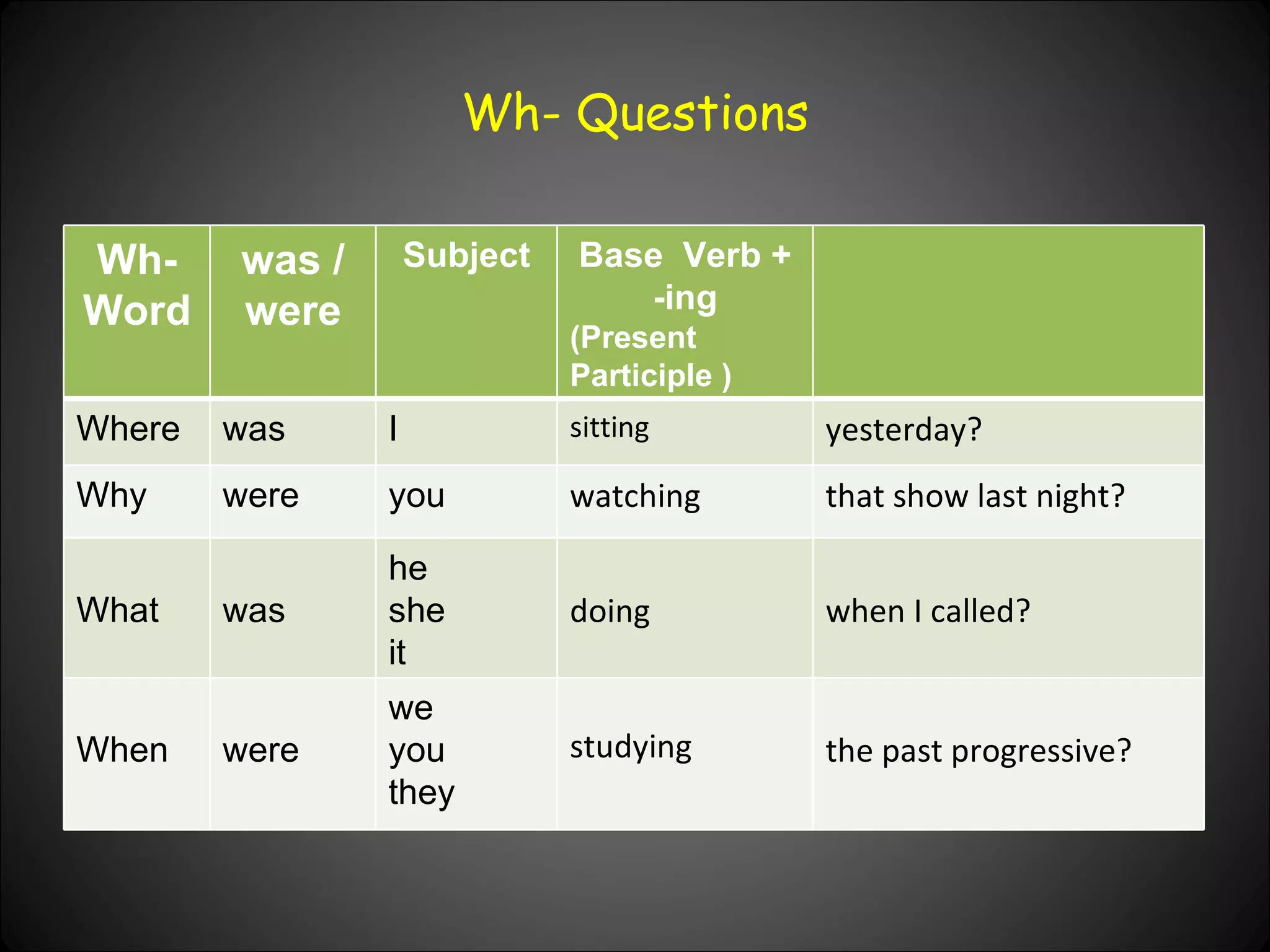 Wh- Questions

| Wh- Word | was / were | Subject | Base Verb + -ing (Present Participle ) | |
|---|---|---|---|---|
| Where | was | I | sitting | yesterday? |
| Why | were | you | watching | that show last night? |
| What | was | he she it | doing | when I called? |
| When | were | we you they | studying | the past progressive? |